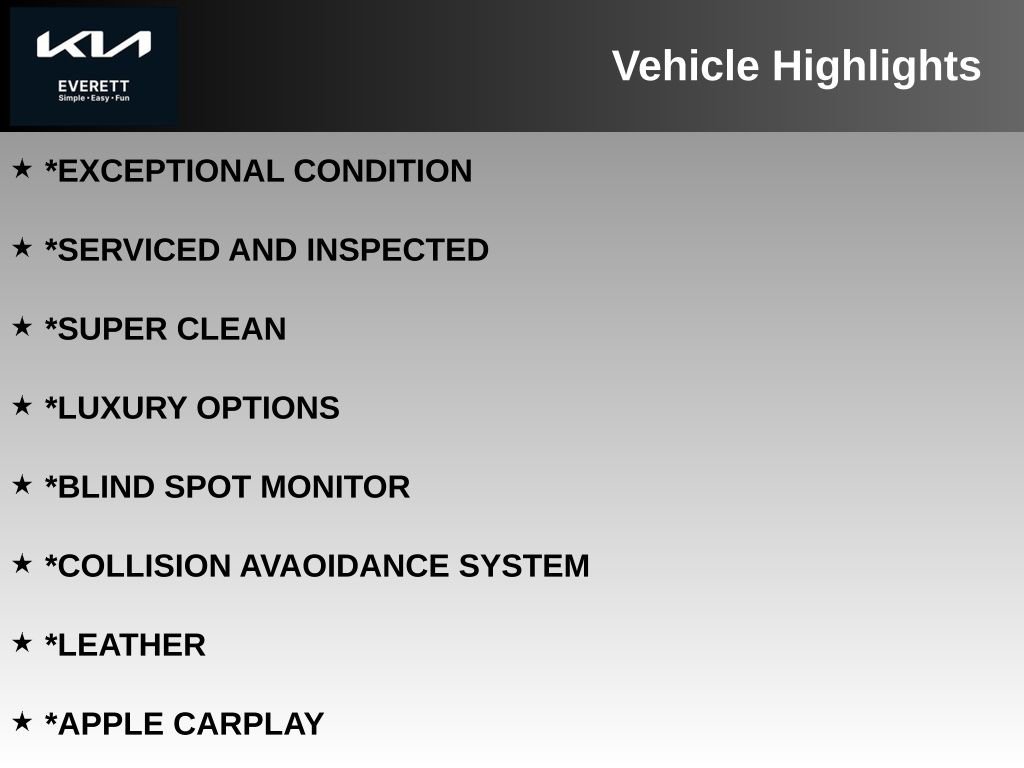 KIA
EVERETT
Simple • Easy • Fun

Vehicle Highlights

★ *EXCEPTIONAL CONDITION

★ *SERVICED AND INSPECTED

★ *SUPER CLEAN

★ *LUXURY OPTIONS

★ *BLIND SPOT MONITOR

★ *COLLISION AVAOIDANCE SYSTEM

★ *LEATHER

★ *APPLE CARPLAY